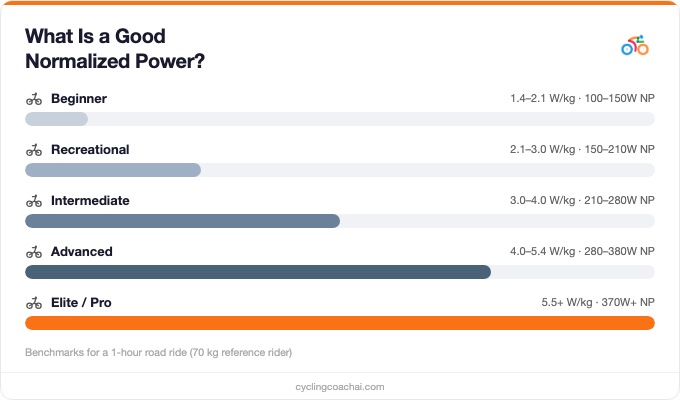 What Is a Good Normalized Power?

Beginner 1.4–2.1 W/kg · 100–150W NP

Recreational 2.1–3.0 W/kg · 150–210W NP

Intermediate 3.0–4.0 W/kg · 210–280W NP

Advanced 4.0–5.4 W/kg · 280–380W NP

Elite / Pro 5.5+ W/kg · 370W+ NP

Benchmarks for a 1-hour road ride (70 kg reference rider)

cyclingcoachai.com